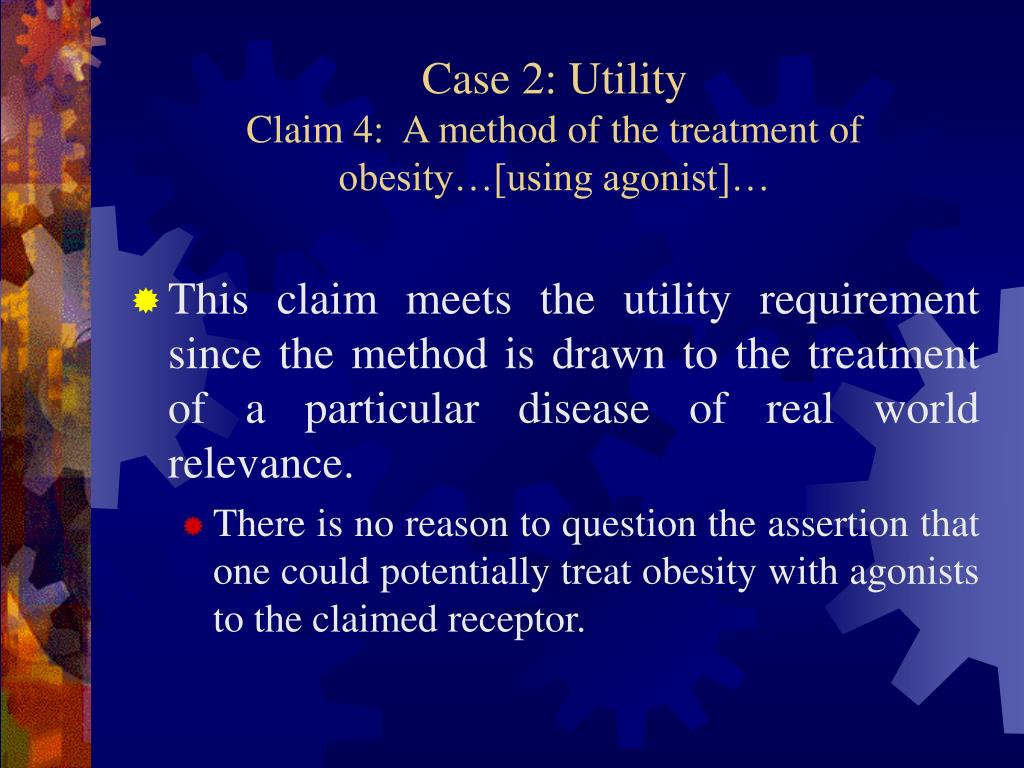 Case 2: Utility
Claim 4: A method of the treatment of obesity…[using agonist]…

This claim meets the utility requirement since the method is drawn to the treatment of a particular disease of real world relevance.

There is no reason to question the assertion that one could potentially treat obesity with agonists to the claimed receptor.